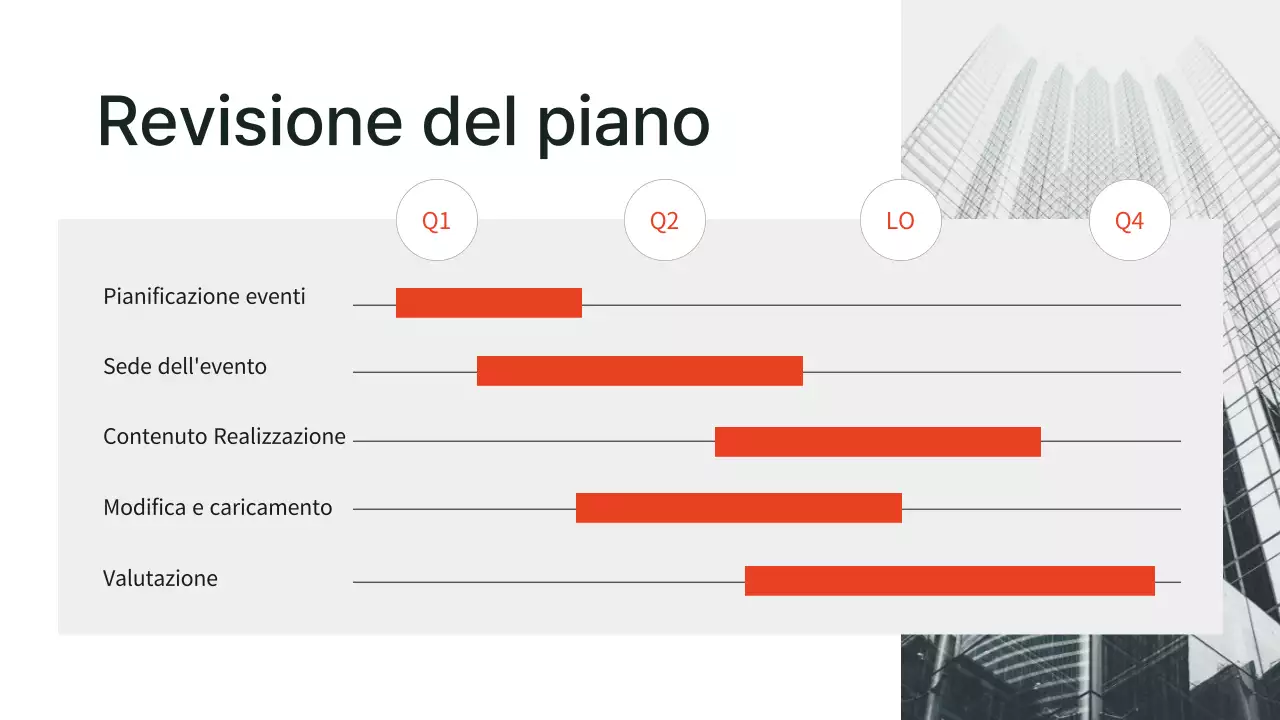 Revisione del piano

Q1

Q2

LO

Q4

Pianificazione eventi

Sede dell'evento

Contenuto Realizzazione

Modifica e caricamento

Valutazione